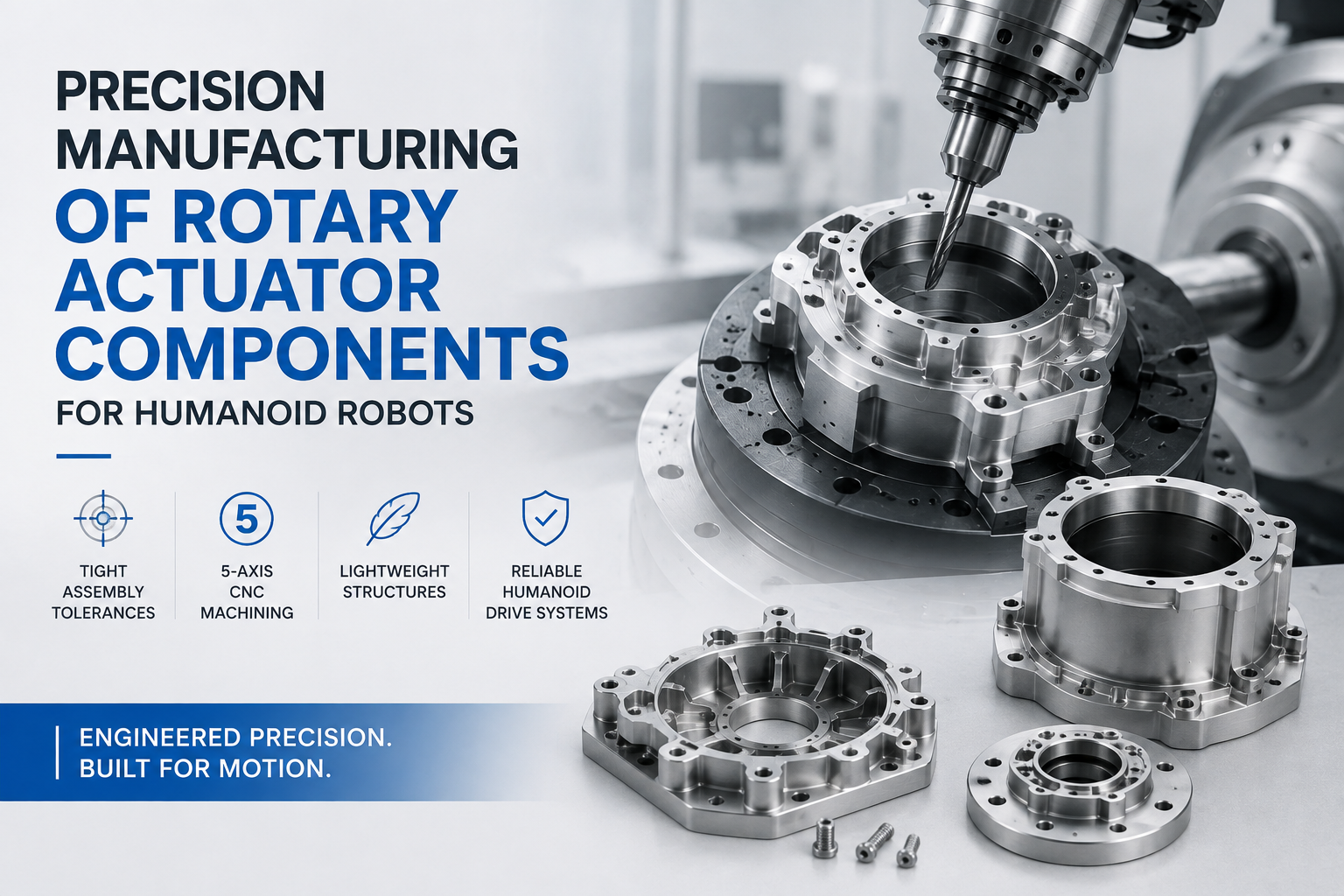 PRECISION MANUFACTURING OF ROTARY ACTUATOR COMPONENTS

FOR HUMANOID ROBOTS

TIGHT ASSEMBLY TOLERANCES

5

5-AXIS CNC MACHINING

LIGHTWEIGHT STRUCTURES

RELIABLE HUMANOID DRIVE SYSTEMS

ENGINEERED PRECISION.
BUILT FOR MOTION.